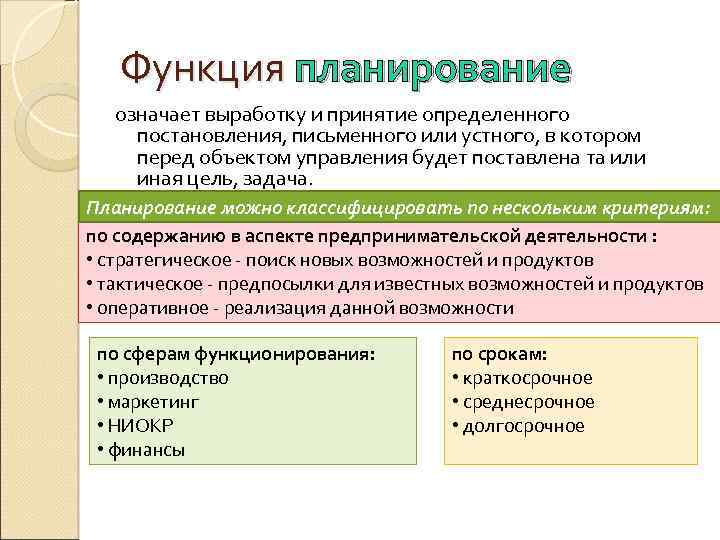 Функция планирование

означает выработку и принятие определенного постановления, письменного или устного, в котором перед объектом управления будет поставлена та или иная цель, задача.

Планирование можно классифицировать по нескольким критериям:

по содержанию в аспекте предпринимательской деятельности :
• стратегическое - поиск новых возможностей и продуктов
• тактическое - предпосылки для известных возможностей и продуктов
• оперативное - реализация данной возможности

по сферам функционирования:
• производство
• маркетинг
• НИОКР
• финансы

по срокам:
• краткосрочное
• среднесрочное
• долгосрочное